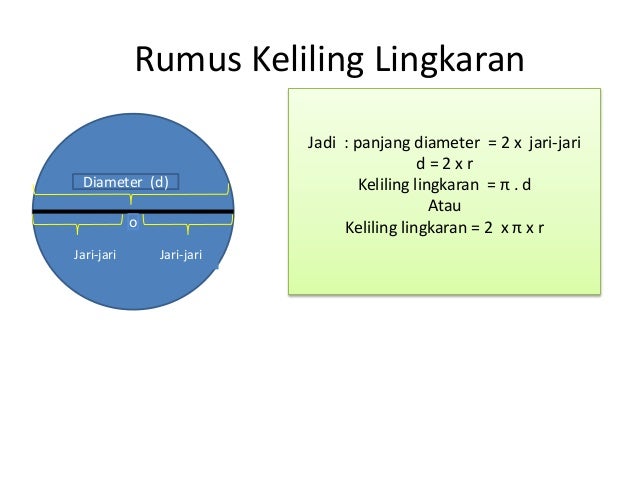 Rumus Keliling Lingkaran

Diameter (d)

o

Jari-jari

Jari-jari

Jadi : panjang diameter = 2 x jari-jari
d = 2 x r
Keliling lingkaran = π . d
Atau
Keliling lingkaran = 2 x π x r